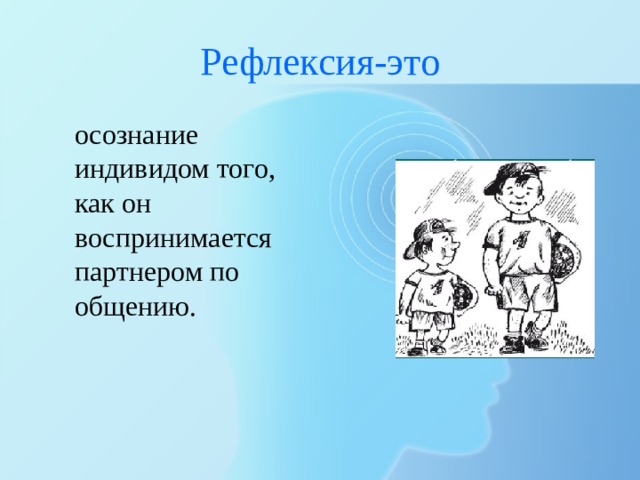 Рефлексия-это

осознание индивидом того, как он воспринимается партнером по общению.